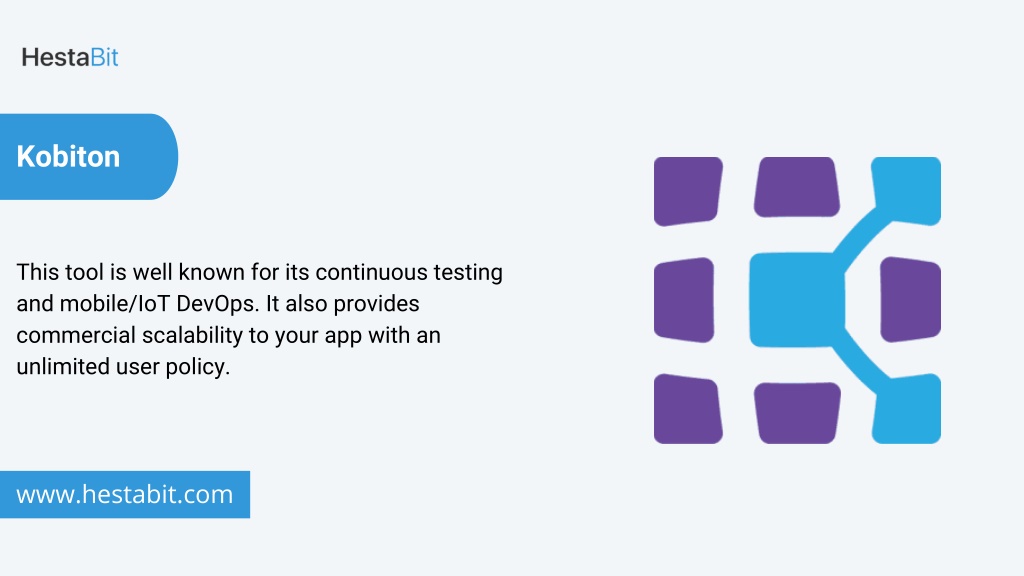 HestaBit

Kobiton

This tool is well known for its continuous testing and mobile/IoT DevOps. It also provides commercial scalability to your app with an unlimited user policy.

www.hestabit.com